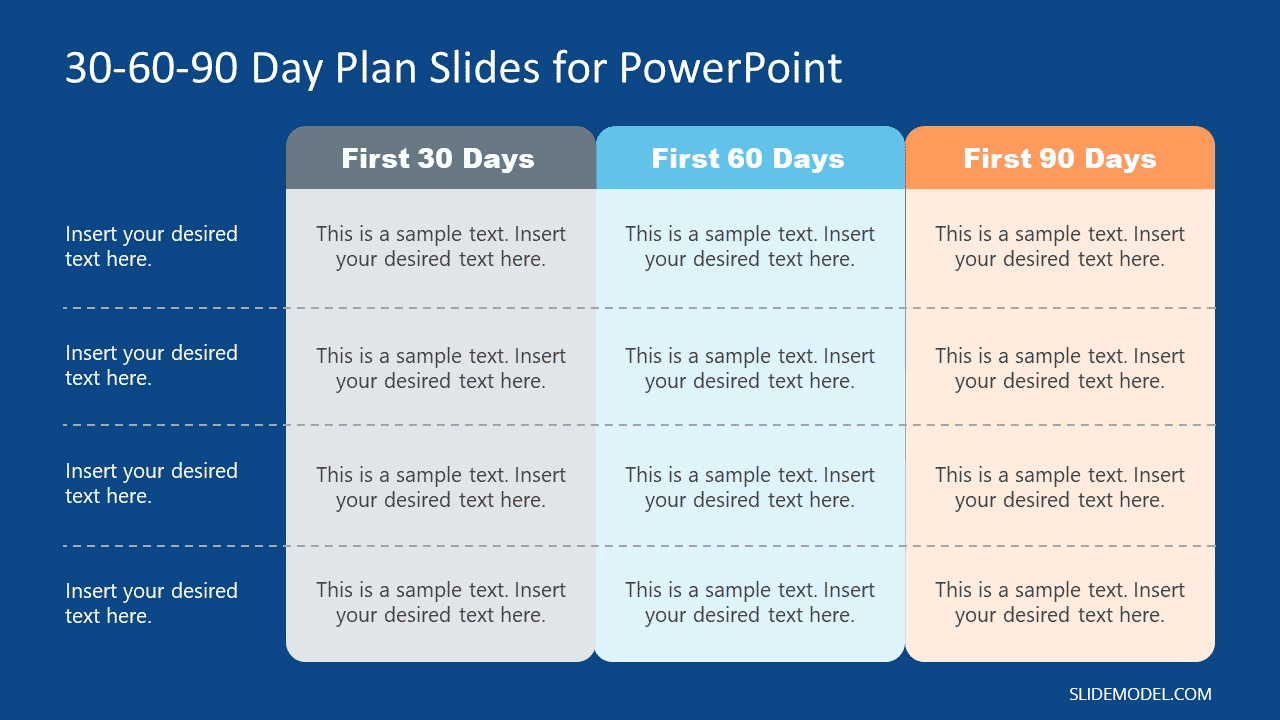 30-60-90 Day Plan Slides for PowerPoint

| | First 30 Days | First 60 Days | First 90 Days |
|---|---|---|---|
| Insert your desired text here. | This is a sample text. Insert your desired text here. | This is a sample text. Insert your desired text here. | This is a sample text. Insert your desired text here. |
| Insert your desired text here. | This is a sample text. Insert your desired text here. | This is a sample text. Insert your desired text here. | This is a sample text. Insert your desired text here. |
| Insert your desired text here. | This is a sample text. Insert your desired text here. | This is a sample text. Insert your desired text here. | This is a sample text. Insert your desired text here. |
| Insert your desired text here. | This is a sample text. Insert your desired text here. | This is a sample text. Insert your desired text here. | This is a sample text. Insert your desired text here. |

SLIDEMODEL.COM